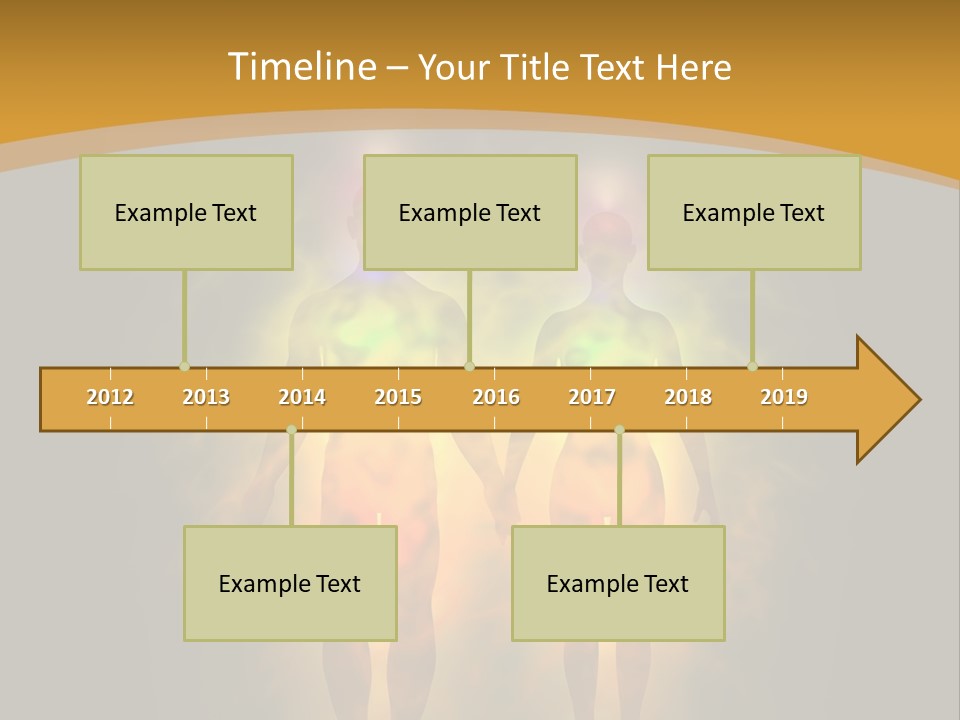 Timeline – Your Title Text Here

Example Text

Example Text

Example Text

2012 2013 2014 2015 2016 2017 2018 2019

Example Text

Example Text